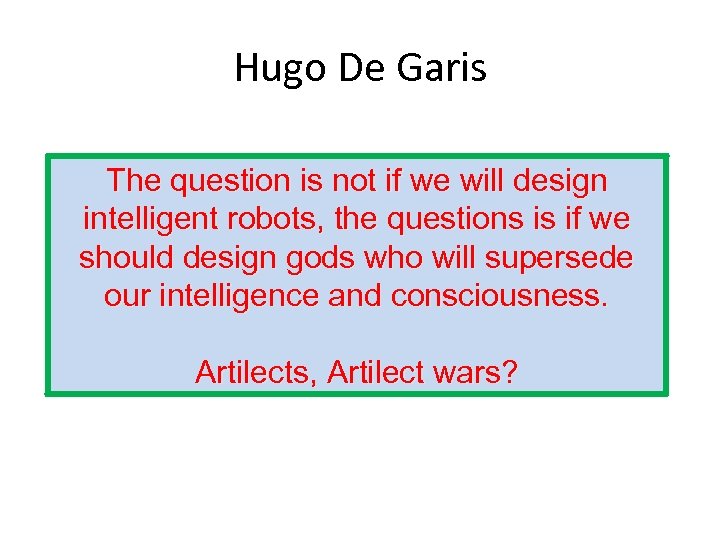 Hugo De Garis

The question is not if we will design intelligent robots, the questions is if we should design gods who will supersede our intelligence and consciousness.

Artilects, Artilect wars?